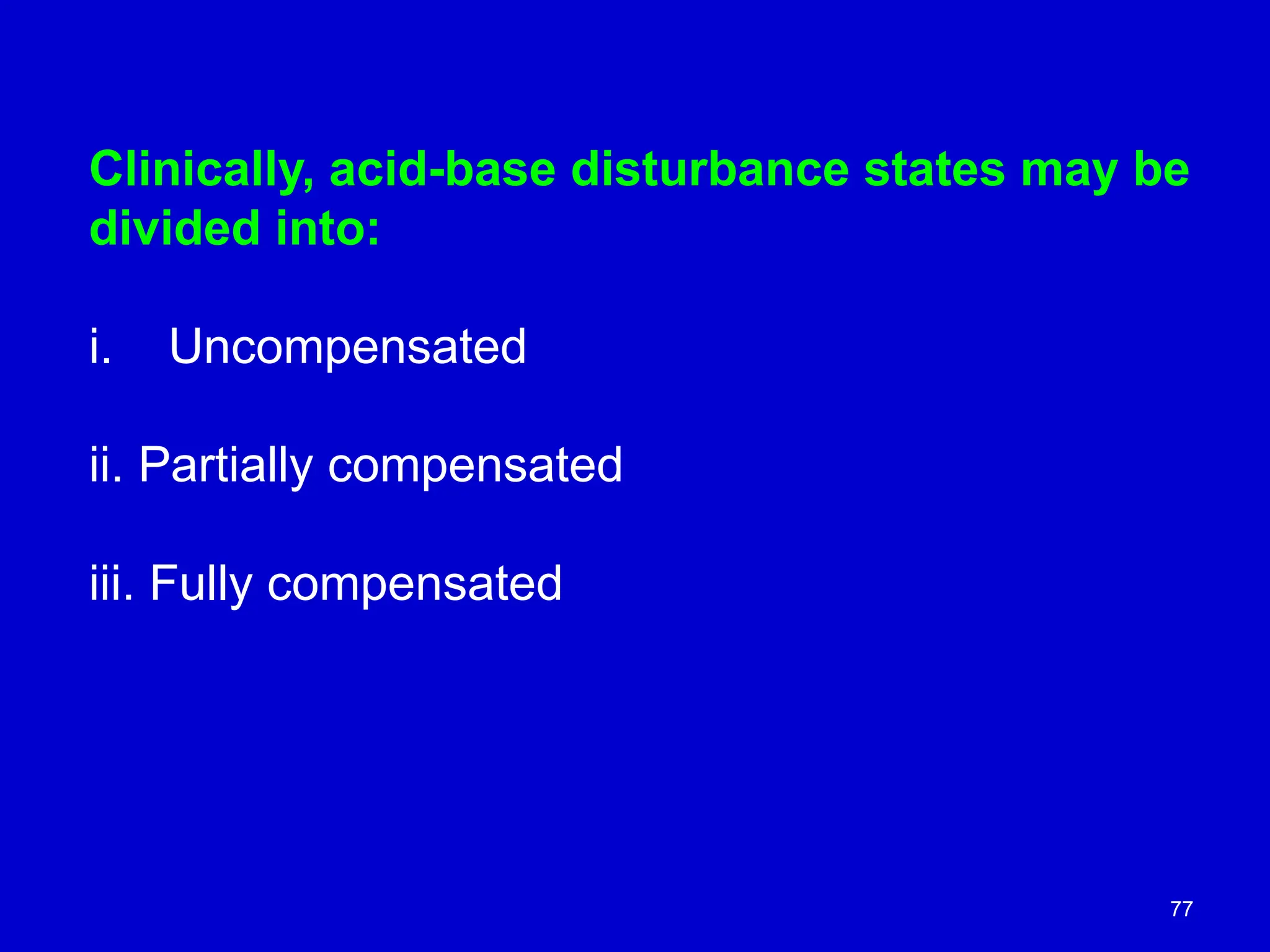 Clinically, acid-base disturbance states may be divided into:

i. Uncompensated

ii. Partially compensated

iii. Fully compensated

77